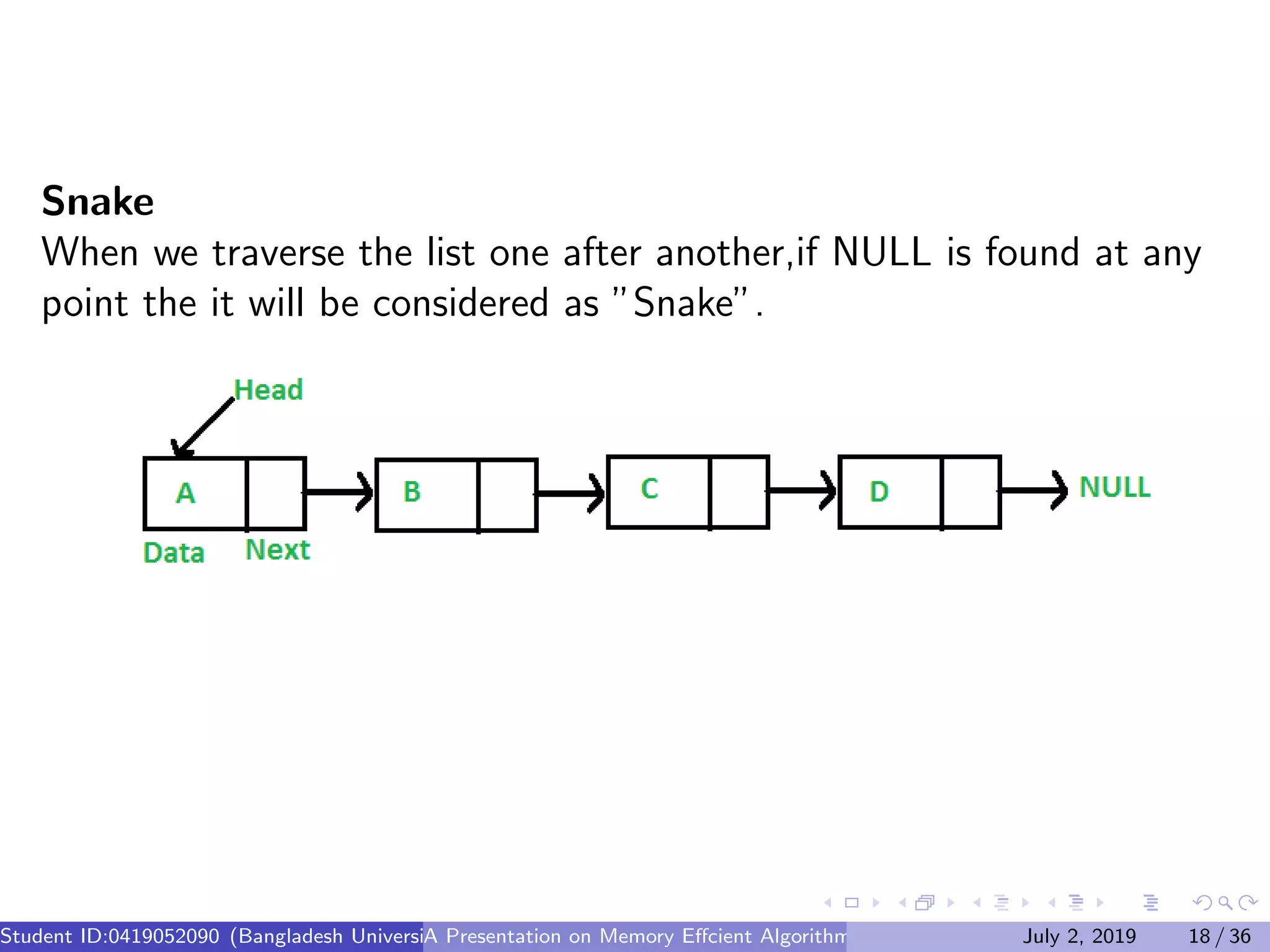 **Snake**

When we traverse the list one after another,if NULL is found at any point the it will be considered as "Snake".

Head

A B C D NULL

Data Next

Student ID:0419052090 (Bangladesh Universi A Presentation on Memory Effcient Algorithm July 2, 2019 18 / 36